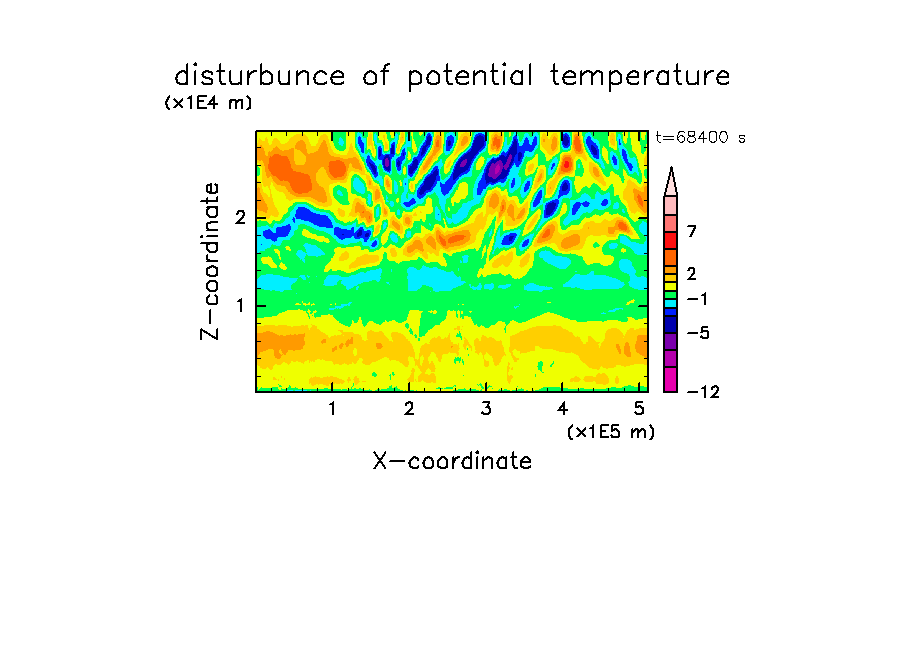 disturbunce of potential temperature

(x1E4 m)

t=68400 s

Z-coordinate

2

1

7

2

−1

−5

−12

1 2 3 4 5

(x1E5 m)

X-coordinate